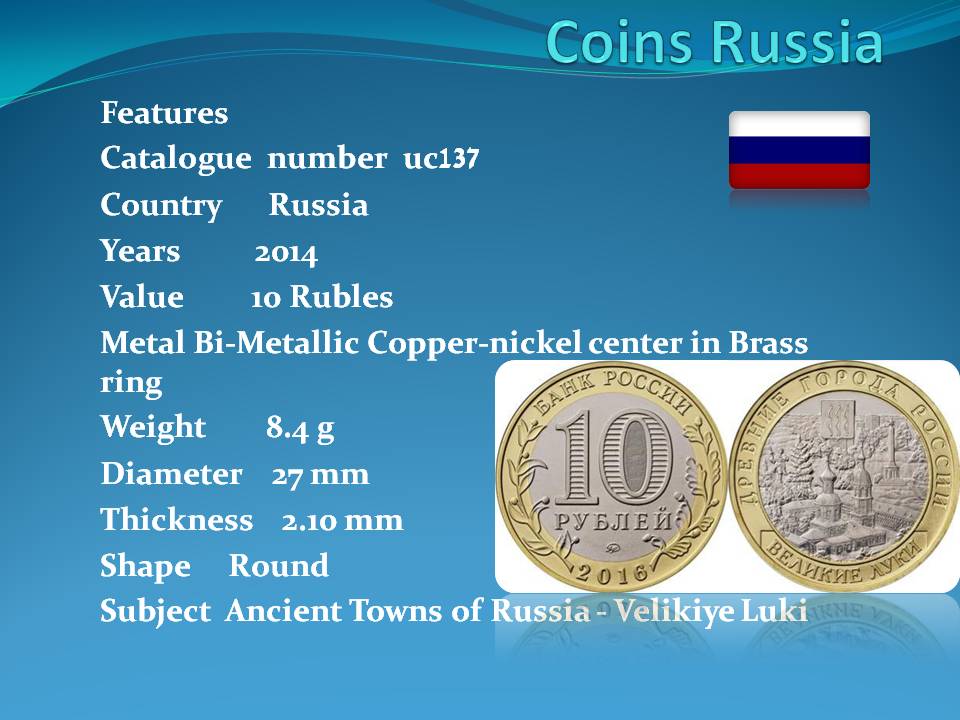 Coins Russia

Features
Catalogue number uc137
Country Russia
Years 2014
Value 10 Rubles
Metal Bi-Metallic Copper-nickel center in Brass ring
Weight 8.4 g
Diameter 27 mm
Thickness 2.10 mm
Shape Round
Subject Ancient Towns of Russia - Velikiye Luki

БАНК РОССИИ
10
РУБЛЕЙ
2016

ДРЕВНИЕ ГОРОДА РОССИИ
ВЕЛИКИЕ ЛУКИ